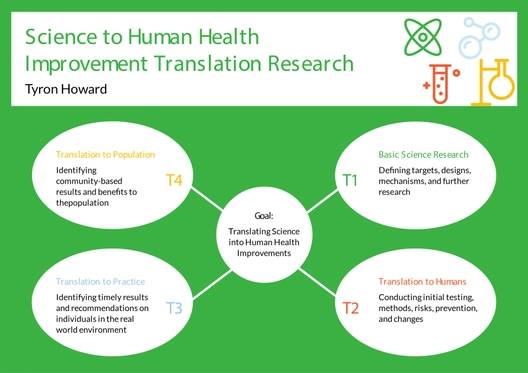 Science to Human Health Improvement Translation Research

Tyron Howard

Translation to Population

Identifying community-based results and benefits to thepopulation

T4

Basic Science Research

Defining targets, designs, mechanisms, and further research

T1

Goal:

Translating Science into Human Health Improvements

Translation to Practice

Identifying timely results and recommendations on individuals in the real world environment

T3

Translation to Humans

Conducting initial testing, methods, risks, prevention, and changes

T2